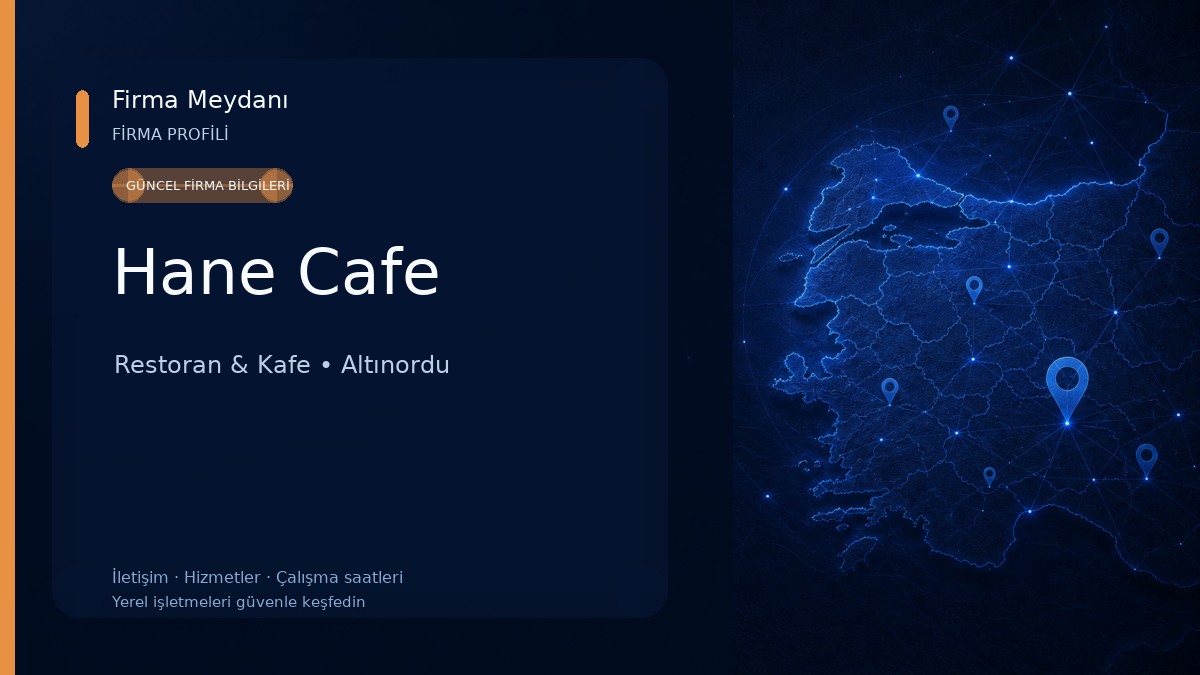 Firma Meydanı
FİRMA PROFİLİ

GÜNCEL FİRMA BİLGİLERİ

Hane Cafe

Restoran & Kafe • Altınordu

İletişim · Hizmetler · Çalışma saatleri
Yerel işletmeleri güvenle keşfedin